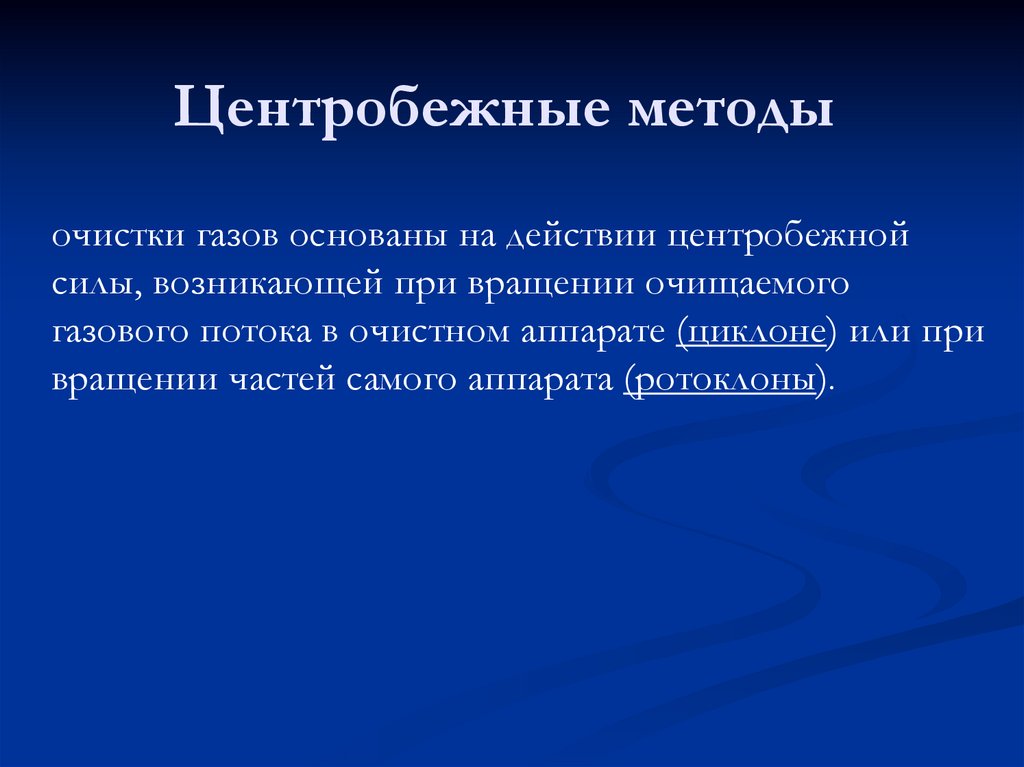 Центробежные методы

очистки газов основаны на действии центробежной силы, возникающей при вращении очищаемого газового потока в очистном аппарате (циклоне) или при вращении частей самого аппарата (ротоклоны).